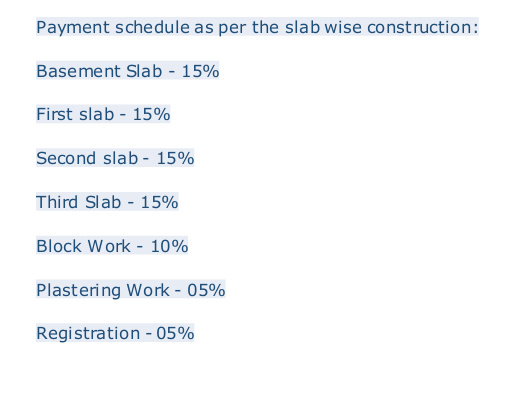 Payment schedule as per the slab wise construction:

Basement Slab - 15%

First slab - 15%

Second slab - 15%

Third Slab - 15%

Block Work - 10%

Plastering Work - 05%

Registration - 05%